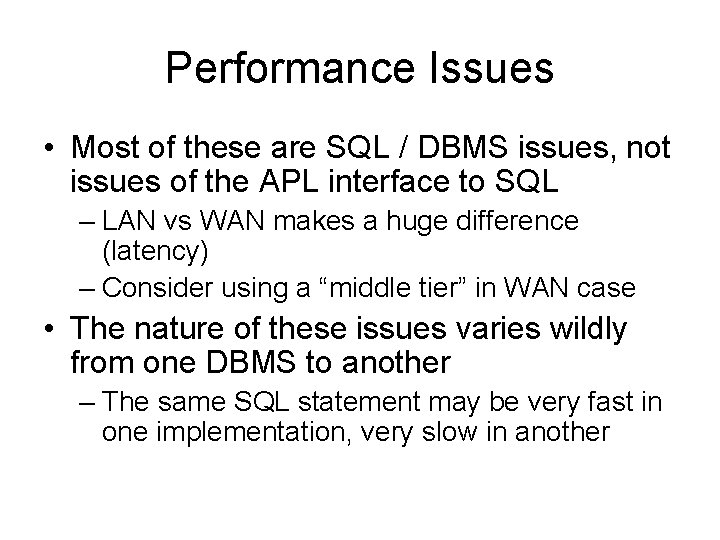 Performance Issues

• Most of these are SQL / DBMS issues, not issues of the APL interface to SQL
– LAN vs WAN makes a huge difference (latency)
– Consider using a “middle tier” in WAN case

• The nature of these issues varies wildly from one DBMS to another
– The same SQL statement may be very fast in one implementation, very slow in another